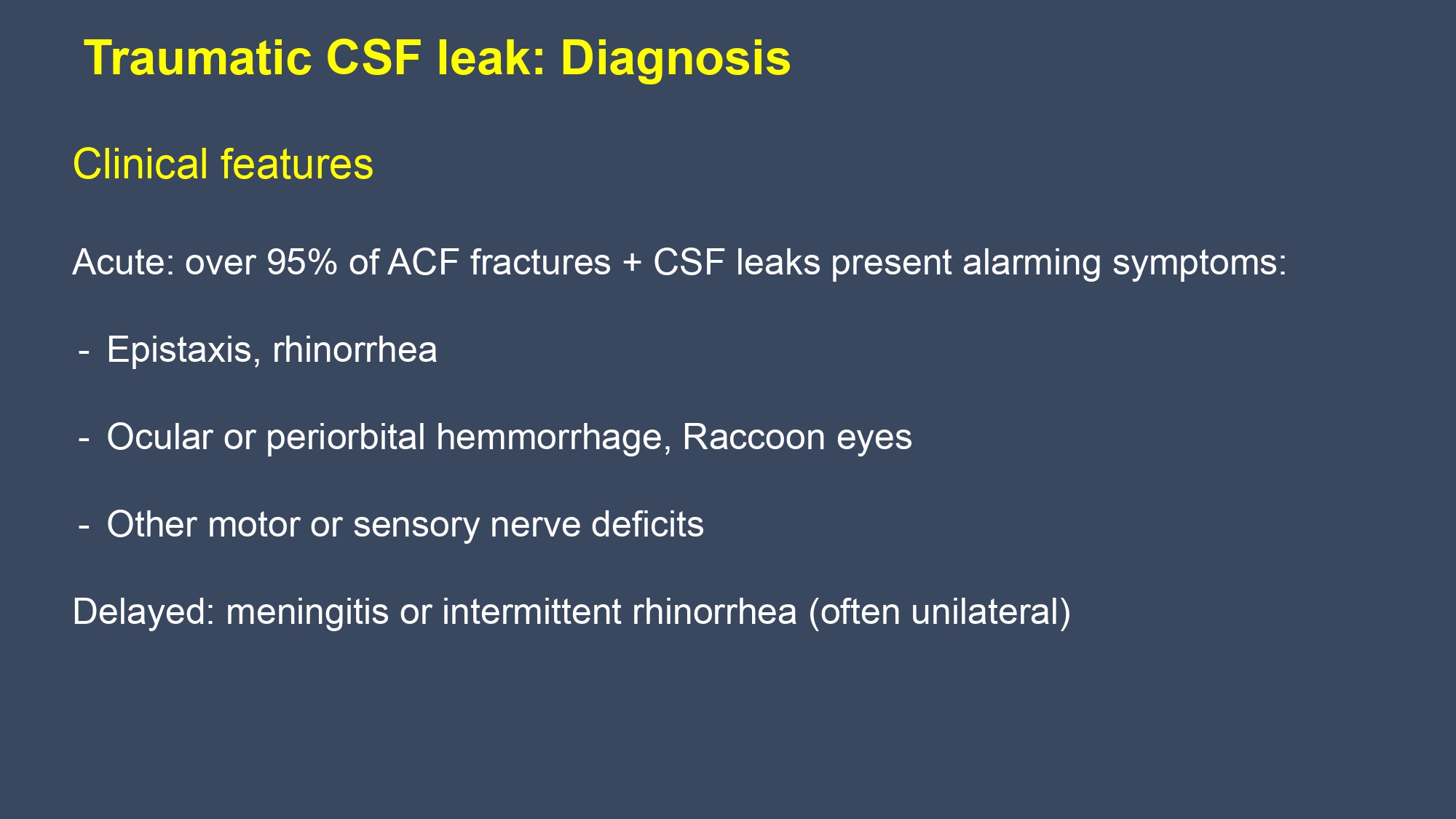 Traumatic CSF leak: Diagnosis

Clinical features

Acute: over 95% of ACF fractures + CSF leaks present alarming symptoms:

- Epistaxis, rhinorrhea

- Ocular or periorbital hemmorrhage, Raccoon eyes

- Other motor or sensory nerve deficits

Delayed: meningitis or intermittent rhinorrhea (often unilateral)